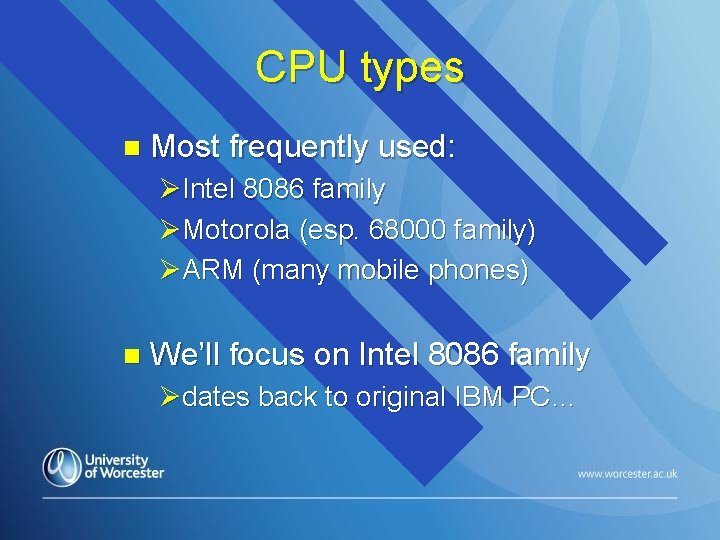 CPU types

Most frequently used:

Intel 8086 family

Motorola (esp. 68000 family)

ARM (many mobile phones)

We'll focus on Intel 8086 family

dates back to original IBM PC…

University of Worcester

www.worcester.ac.uk